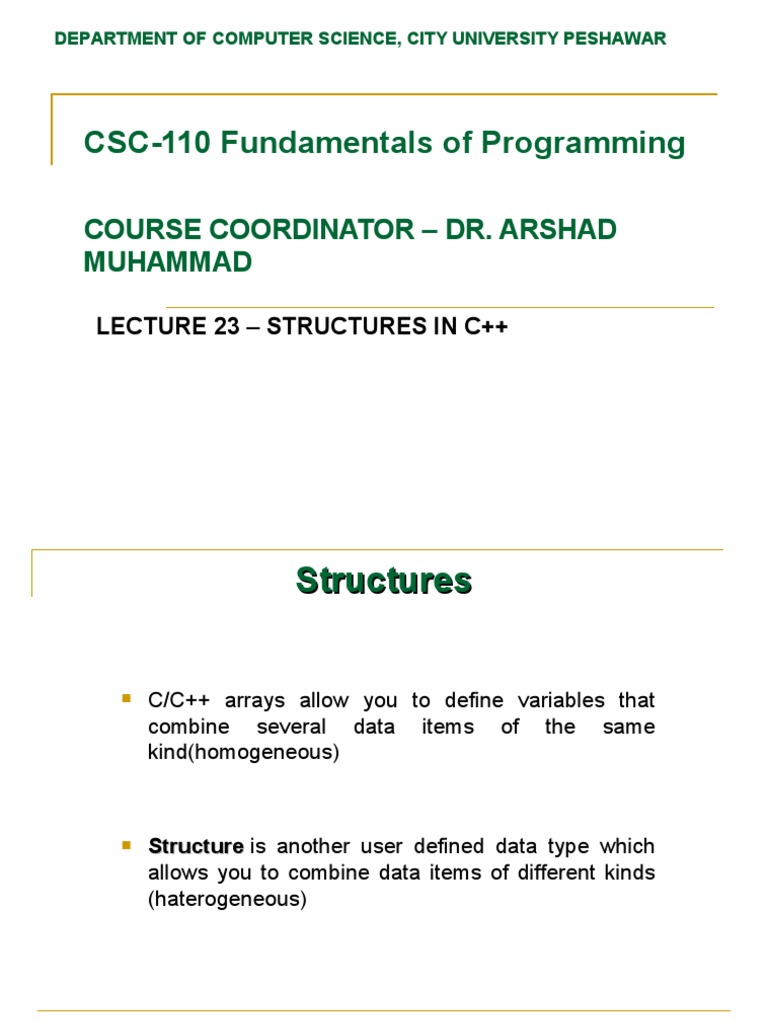 DEPARTMENT OF COMPUTER SCIENCE, CITY UNIVERSITY PESHAWAR

CSC-110 Fundamentals of Programming

COURSE COORDINATOR – DR. ARSHAD MUHAMMAD

LECTURE 23 – STRUCTURES IN C++

Structures

C/C++ arrays allow you to define variables that combine several data items of the same kind(homogeneous)

Structure is another user defined data type which allows you to combine data items of different kinds (haterogeneous)